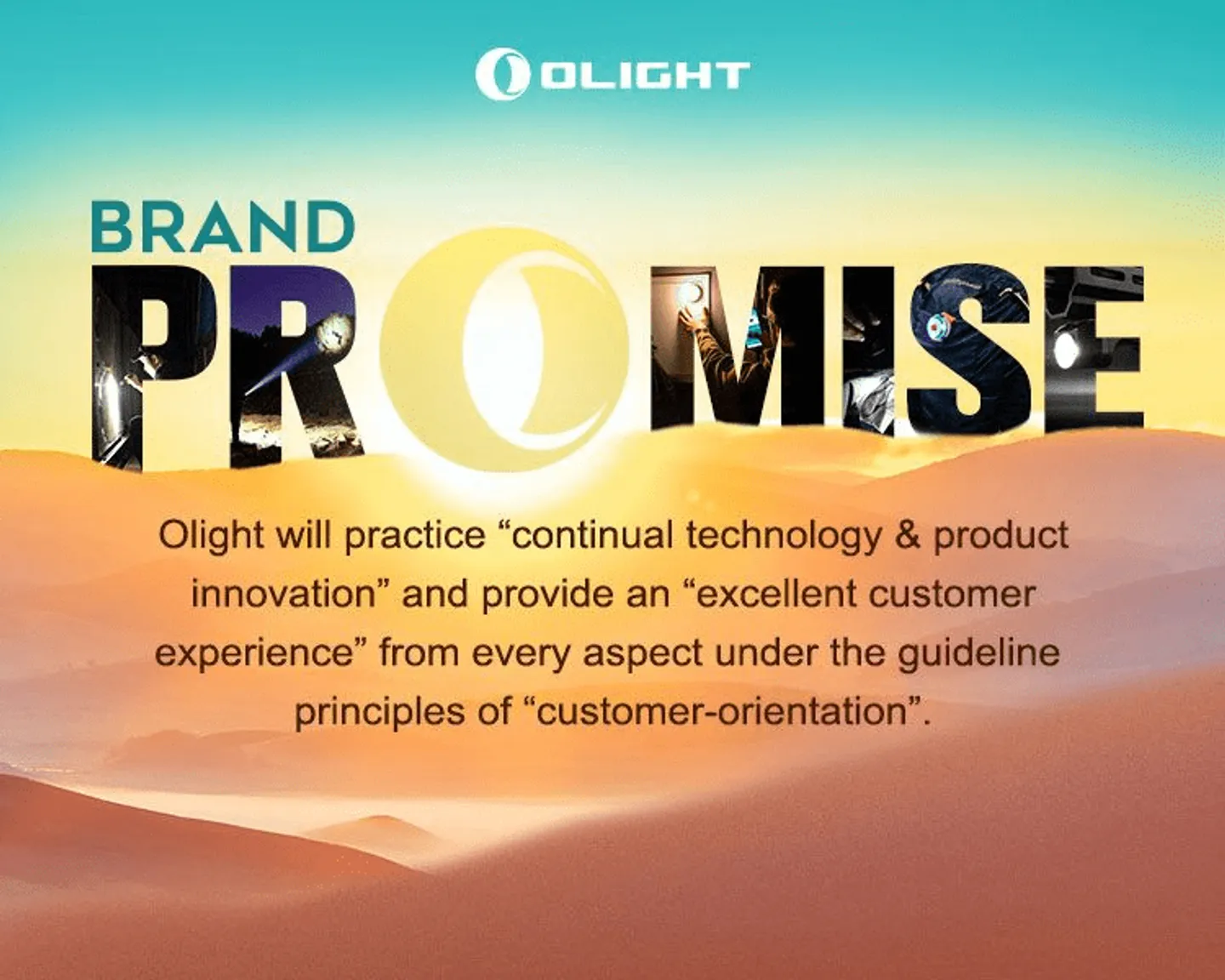 OLIGHT

BRAND
PROMISE

Olight will practice “continual technology & product innovation” and provide an “excellent customer experience” from every aspect under the guideline principles of “customer-orientation”.